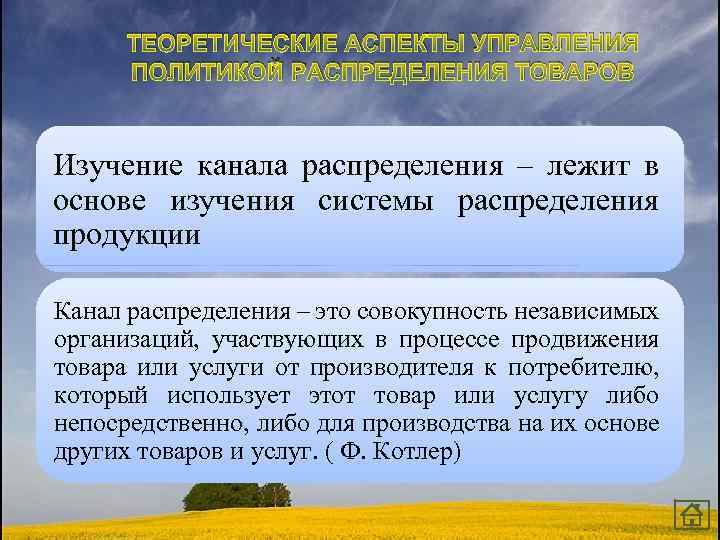 ТЕОРЕТИЧЕСКИЕ АСПЕКТЫ УПРАВЛЕНИЯ ПОЛИТИКОЙ РАСПРЕДЕЛЕНИЯ ТОВАРОВ

Изучение канала распределения – лежит в основе изучения системы распределения продукции

Канал распределения – это совокупность независимых организаций, участвующих в процессе продвижения товара или услуги от производителя к потребителю, который использует этот товар или услугу либо непосредственно, либо для производства на их основе других товаров и услуг. ( Ф. Котлер)